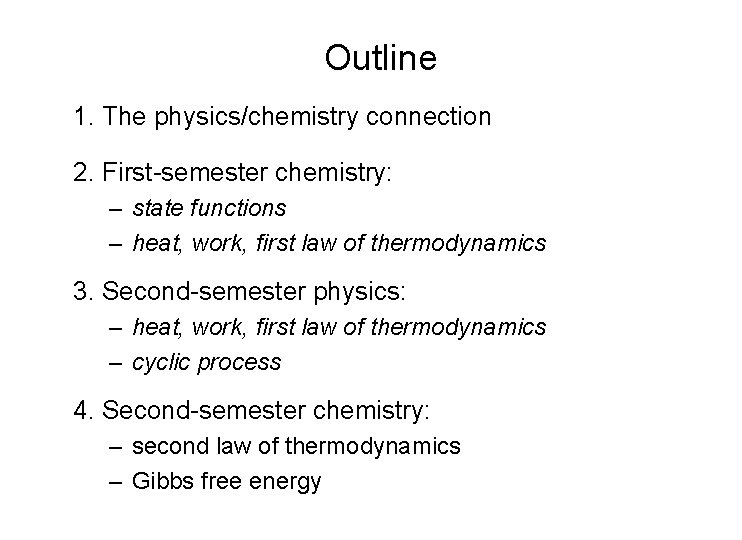 Outline

1. The physics/chemistry connection

2. First-semester chemistry:
– state functions
– heat, work, first law of thermodynamics

3. Second-semester physics:
– heat, work, first law of thermodynamics
– cyclic process

4. Second-semester chemistry:
– second law of thermodynamics
– Gibbs free energy